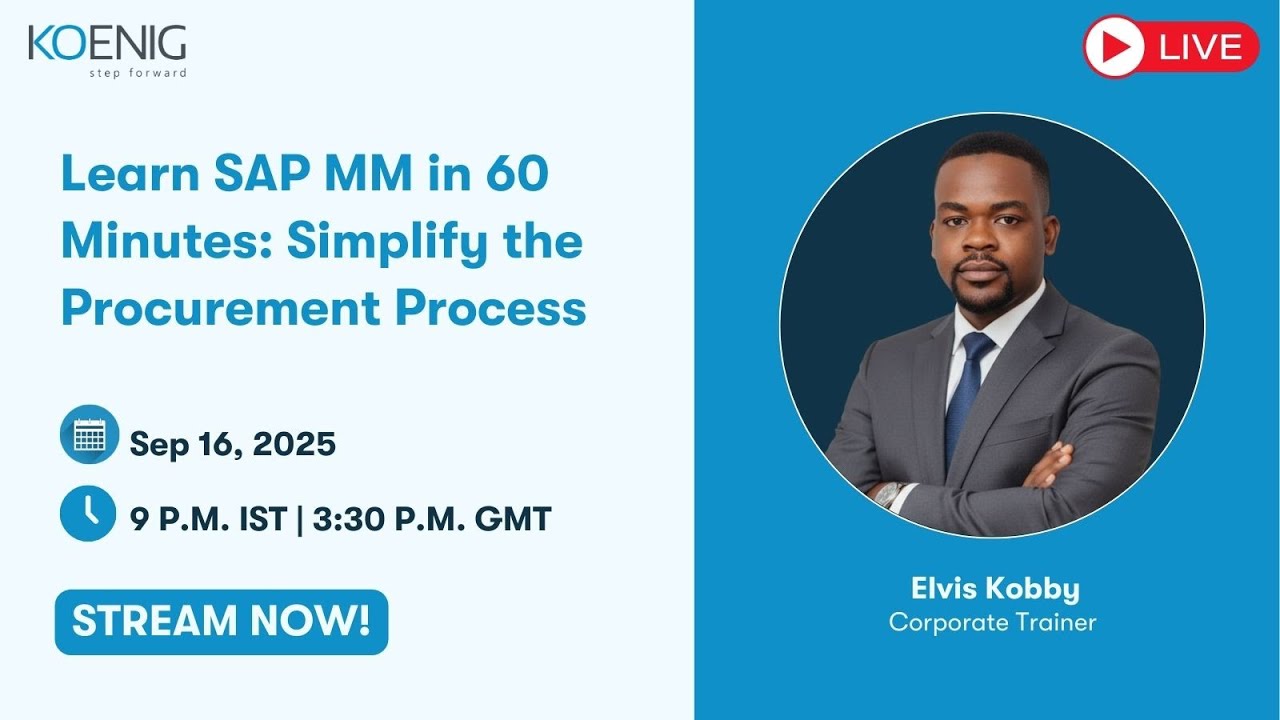 KOENIG
step forward

LIVE

Learn SAP MM in 60 Minutes: Simplify the Procurement Process

Sep 16, 2025

9 P.M. IST | 3:30 P.M. GMT

STREAM NOW!

Elvis Kobby
Corporate Trainer